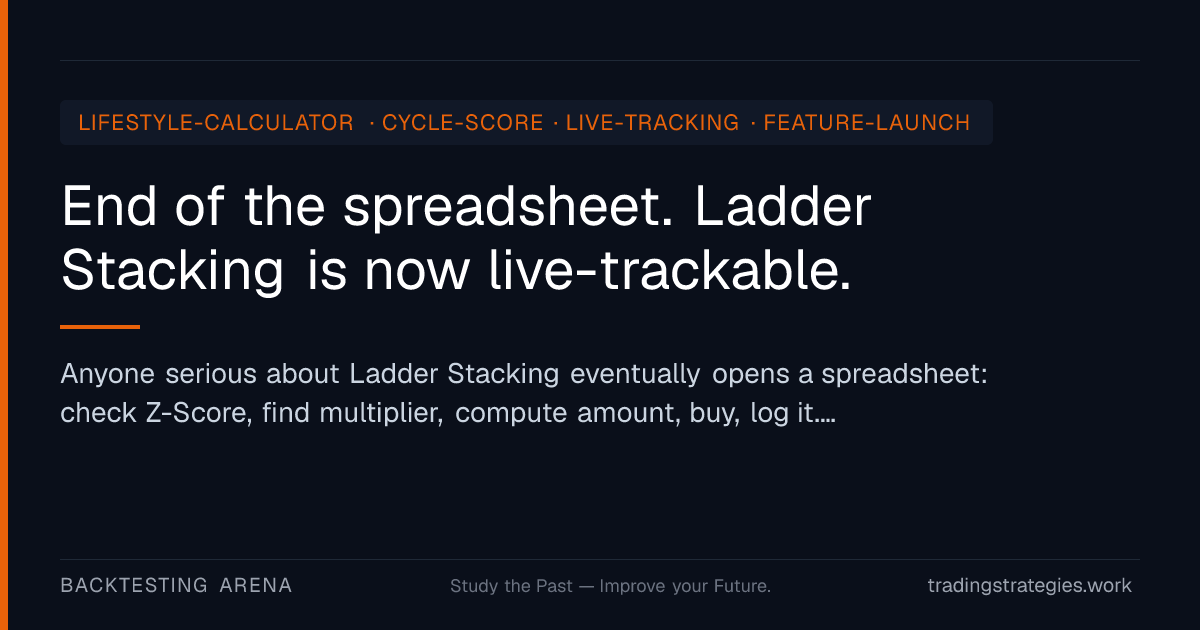 LIFESTYLE-CALCULATOR · CYCLE-SCORE · LIVE-TRACKING · FEATURE-LAUNCH

End of the spreadsheet. Ladder Stacking is now live-trackable.

Anyone serious about Ladder Stacking eventually opens a spreadsheet: check Z-Score, find multiplier, compute amount, buy, log it….

BACKTESTING ARENA

Study the Past — Improve your Future.

tradingstrategies.work